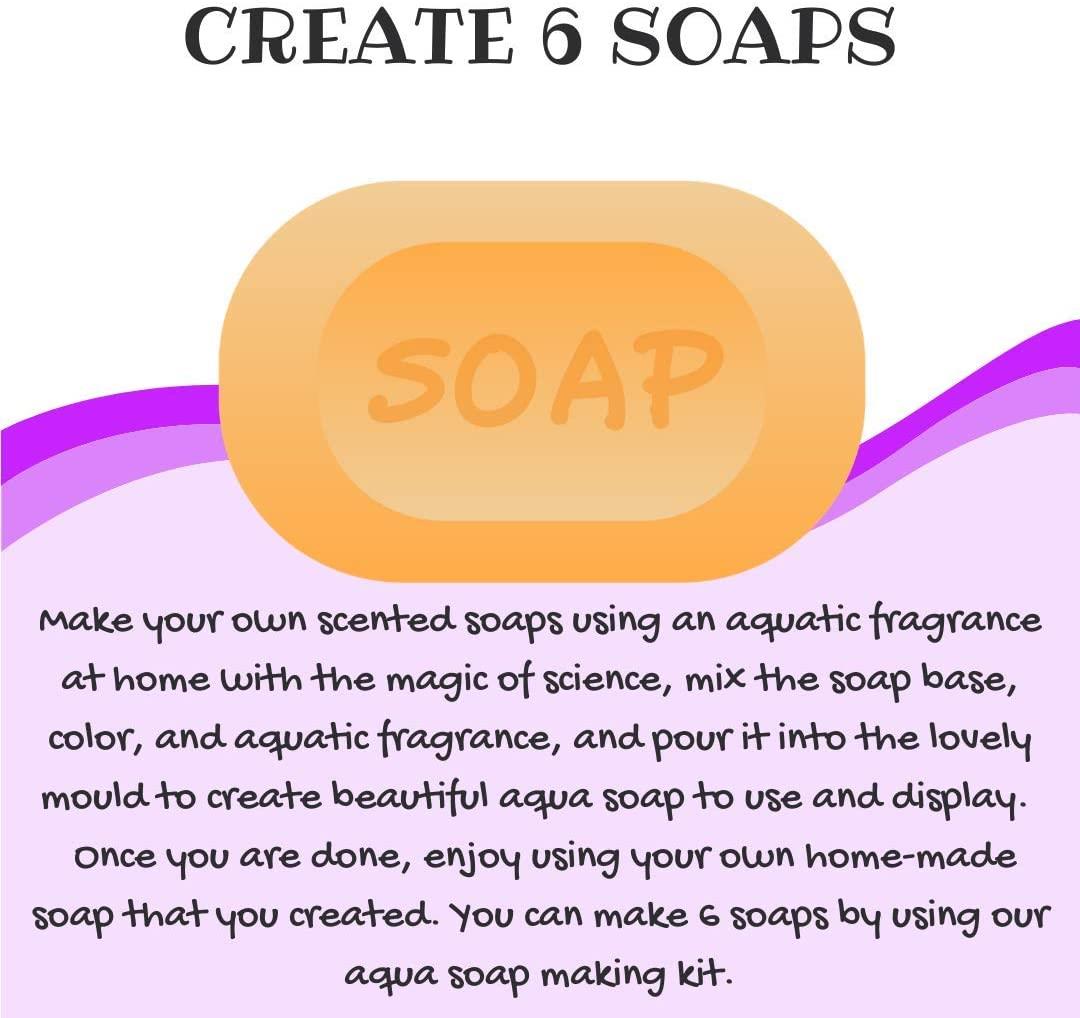 CREATE 6 SOAPS

SOAP

Make your own scented soaps using an aquatic fragrance at home with the magic of science, mix the soap base, color, and aquatic fragrance, and pour it into the lovely mould to create beautiful aqua soap to use and display. Once you are done, enjoy using your own home-made soap that you created. You can make 6 soaps by using our aqua soap making kit.